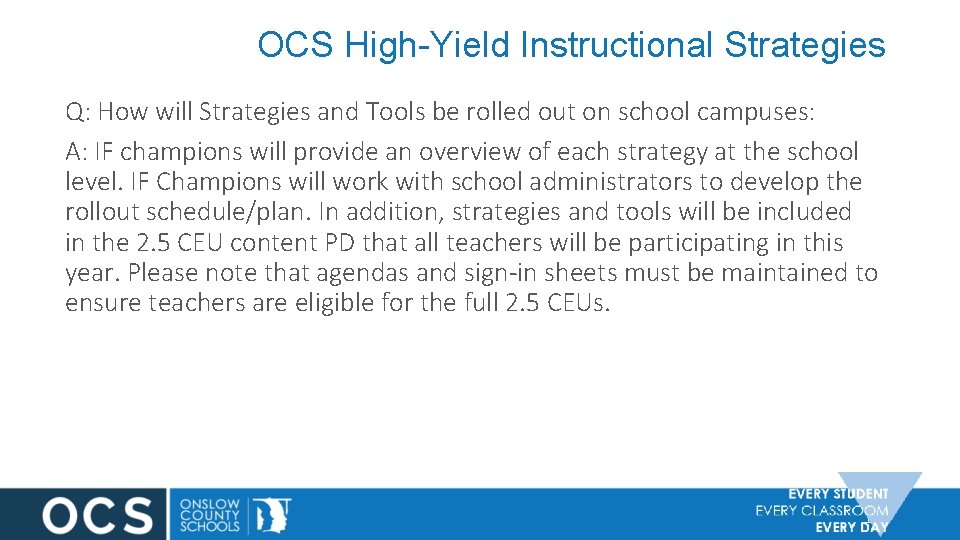 OCS High-Yield Instructional Strategies

Q: How will Strategies and Tools be rolled out on school campuses:

A: IF champions will provide an overview of each strategy at the school level. IF Champions will work with school administrators to develop the rollout schedule/plan. In addition, strategies and tools will be included in the 2.5 CEU content PD that all teachers will be participating in this year. Please note that agendas and sign-in sheets must be maintained to ensure teachers are eligible for the full 2.5 CEUs.

OCS ONSLOW COUNTY SCHOOLS

EVERY STUDENT
EVERY CLASSROOM
EVERY DAY